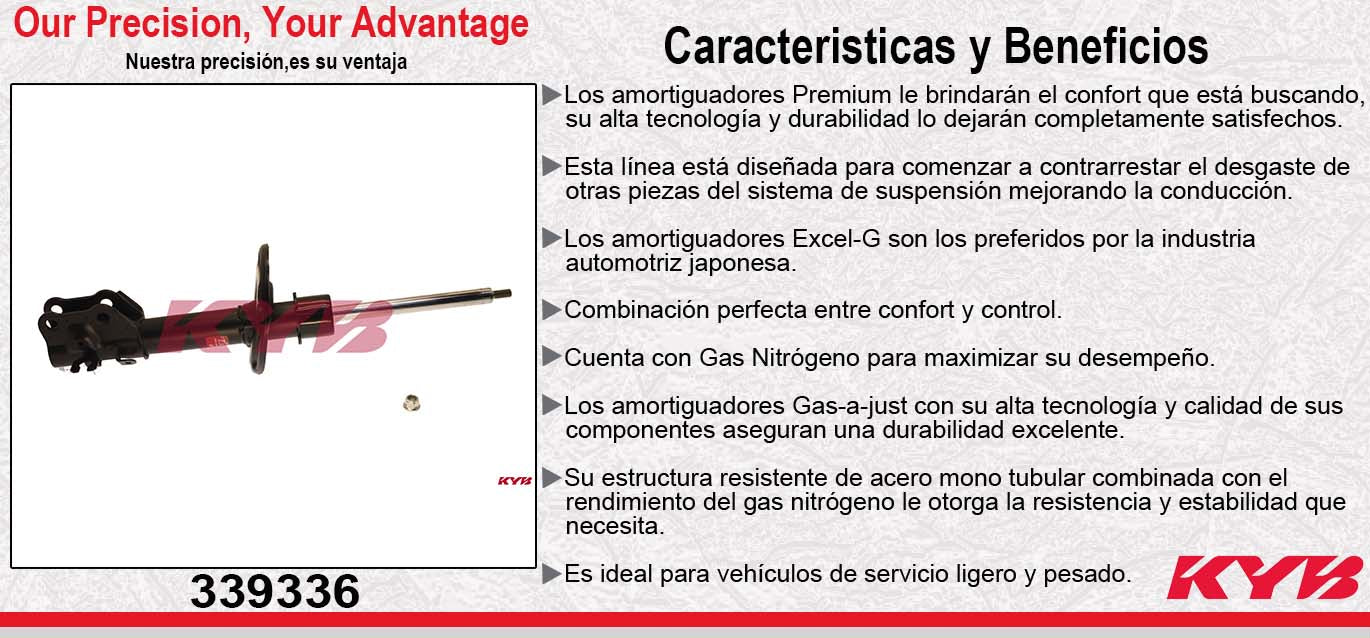 Our Precision, Your Advantage
Nuestra precisión,es su ventaja

KYB

KYB

339336

Caracteristicas y Beneficios

▶Los amortiguadores Premium le brindarán el confort que está buscando, su alta tecnología y durabilidad lo dejarán completamente satisfechos.

▶Esta línea está diseñada para comenzar a contrarrestar el desgaste de otras piezas del sistema de suspensión mejorando la conducción.

▶Los amortiguadores Excel-G son los preferidos por la industria automotriz japonesa.

▶Combinación perfecta entre confort y control.

▶Cuenta con Gas Nitrógeno para maximizar su desempeño.

▶Los amortiguadores Gas-a-just con su alta tecnología y calidad de sus componentes aseguran una durabilidad excelente.

▶Su estructura resistente de acero mono tubular combinada con el rendimiento del gas nitrógeno le otorga la resistencia y estabilidad que necesita.

▶Es ideal para vehículos de servicio ligero y pesado.

KYB